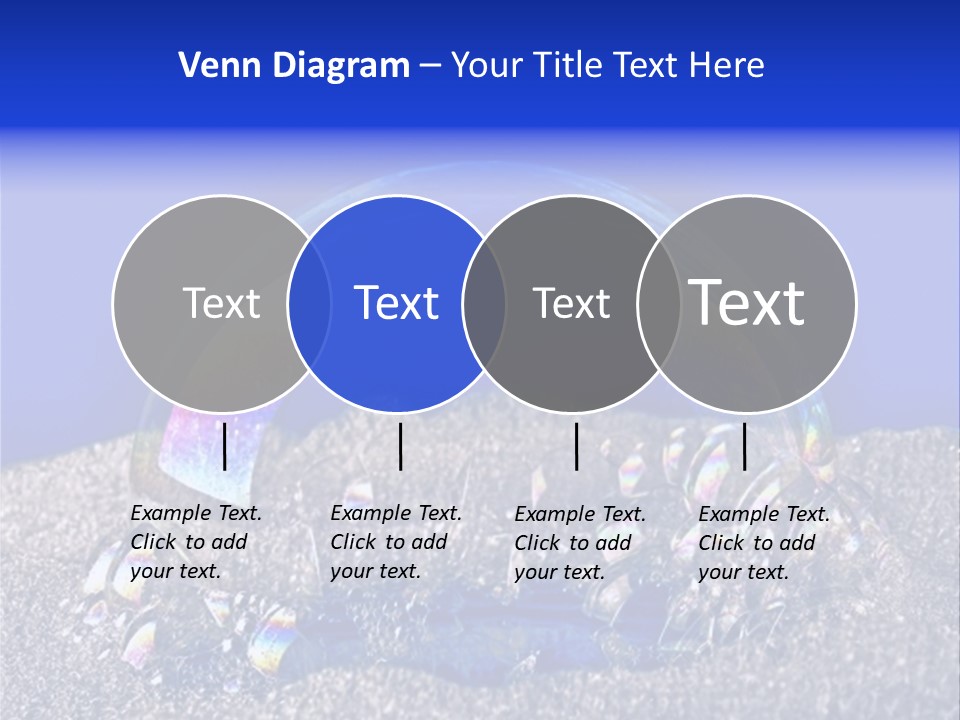 Venn Diagram – Your Title Text Here

Text

Text

Text

Text

Example Text. Click to add your text.

Example Text. Click to add your text.

Example Text. Click to add your text.

Example Text. Click to add your text.